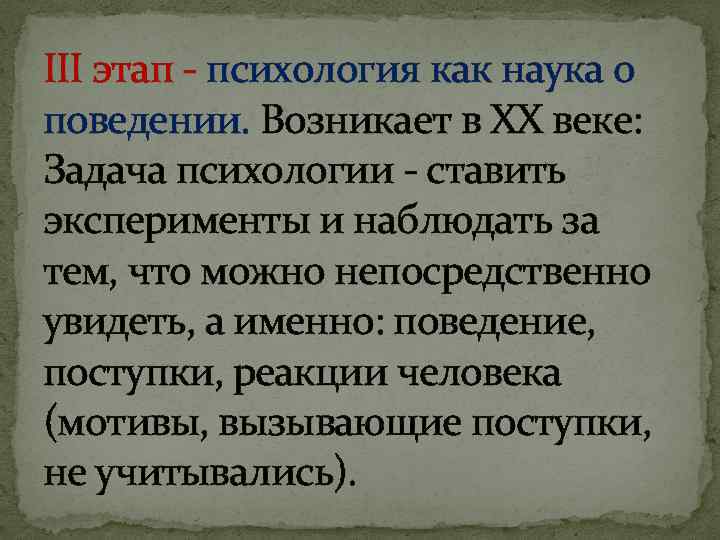 III этап - психология как наука о поведении. Возникает в XX веке: Задача психологии - ставить эксперименты и наблюдать за тем, что можно непосредственно увидеть, а именно: поведение, поступки, реакции человека (мотивы, вызывающие поступки, не учитывались).